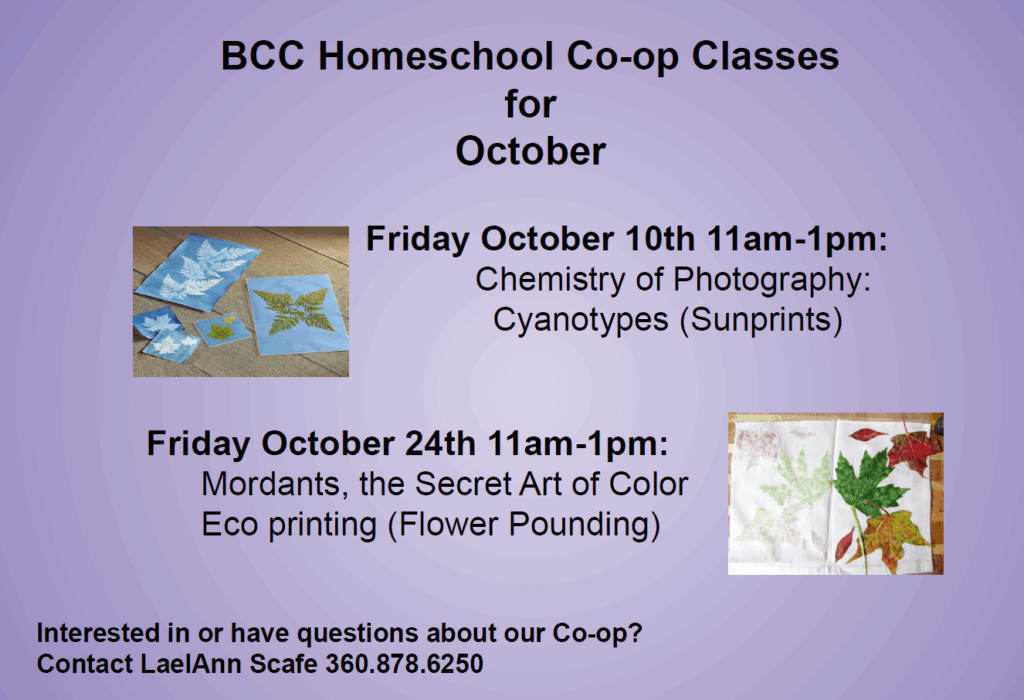 BCC Homeschool Co-op Classes
for
October

Friday October 10th 11am-1pm:
Chemistry of Photography:
Cyanotypes (Sunprints)

Friday October 24th 11am-1pm:
Mordants, the Secret Art of Color
Eco printing (Flower Pounding)

Interested in or have questions about our Co-op?
Contact LaelAnn Scafe 360.878.6250